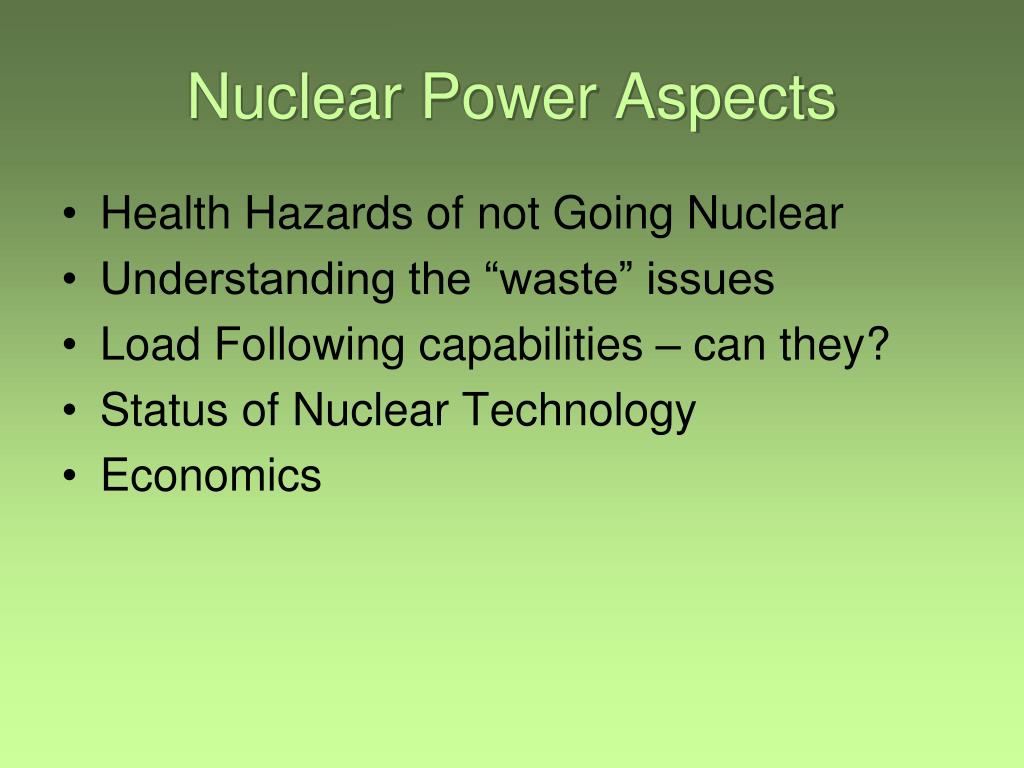 Nuclear Power Aspects

• Health Hazards of not Going Nuclear
• Understanding the “waste” issues
• Load Following capabilities – can they?
• Status of Nuclear Technology
• Economics